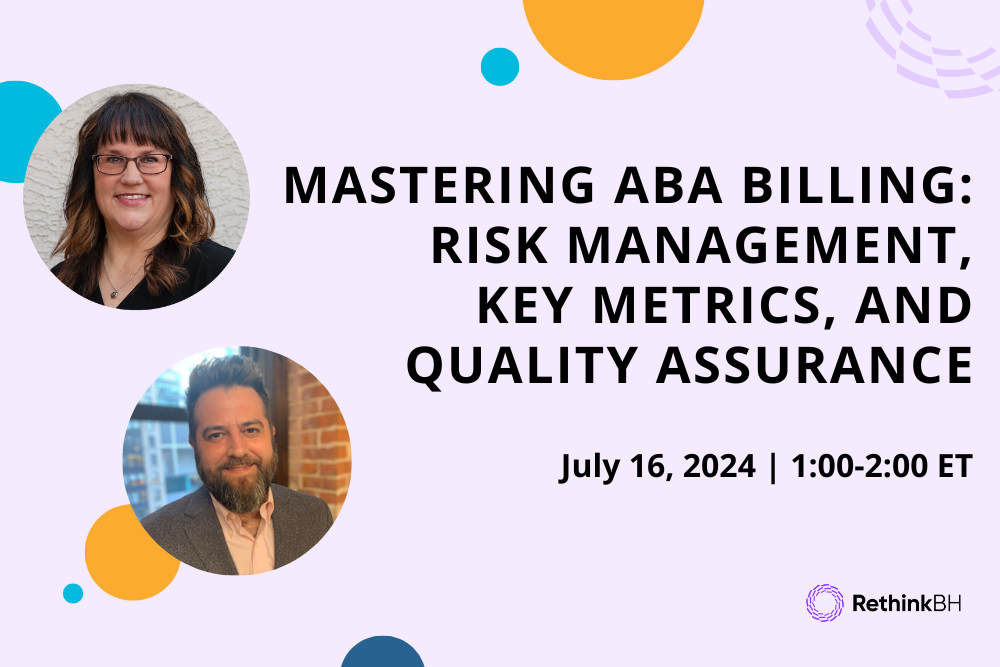 MASTERING ABA BILLING: RISK MANAGEMENT, KEY METRICS, AND QUALITY ASSURANCE

July 16, 2024 | 1:00-2:00 ET

RethinkBH